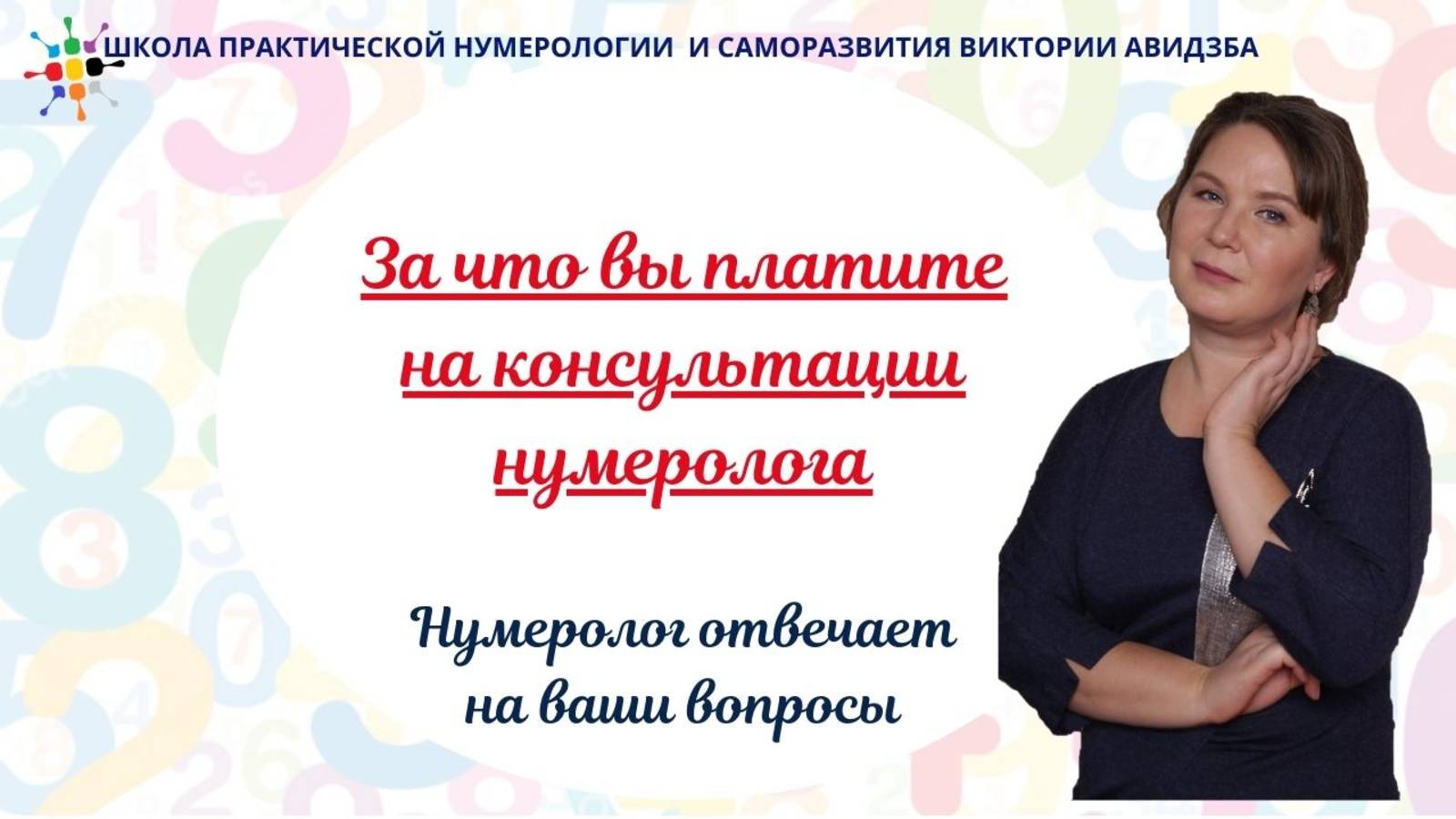 ШКОЛА ПРАКТИЧЕСКОЙ НУМЕРОЛОГИИ И САМОРАЗВИТИЯ ВИКТОРИИ АВИДЗБА

За что вы платите на консультации нумеролога

Нумеролог отвечает на ваши вопросы